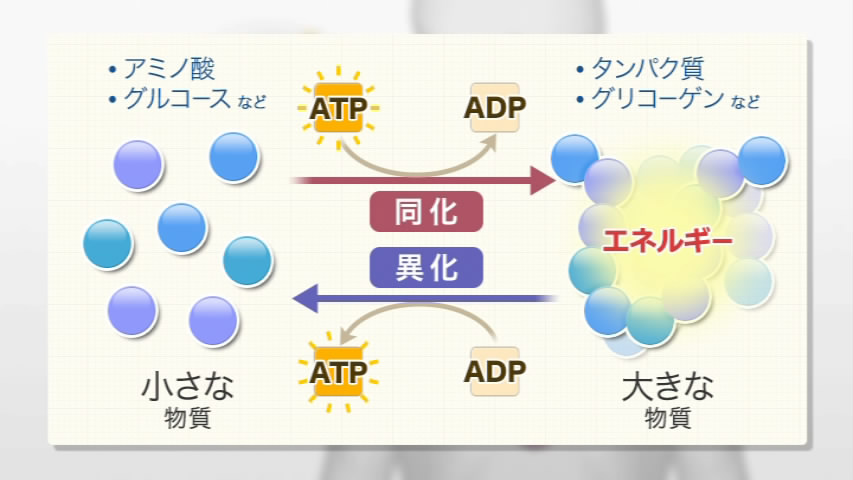 • アミノ酸
• グルコース など

ATP

ADP

• タンパク質
• グリコーゲン など

同化

異化

エネルギー

ATP

ADP

小さな
物質

大きな
物質